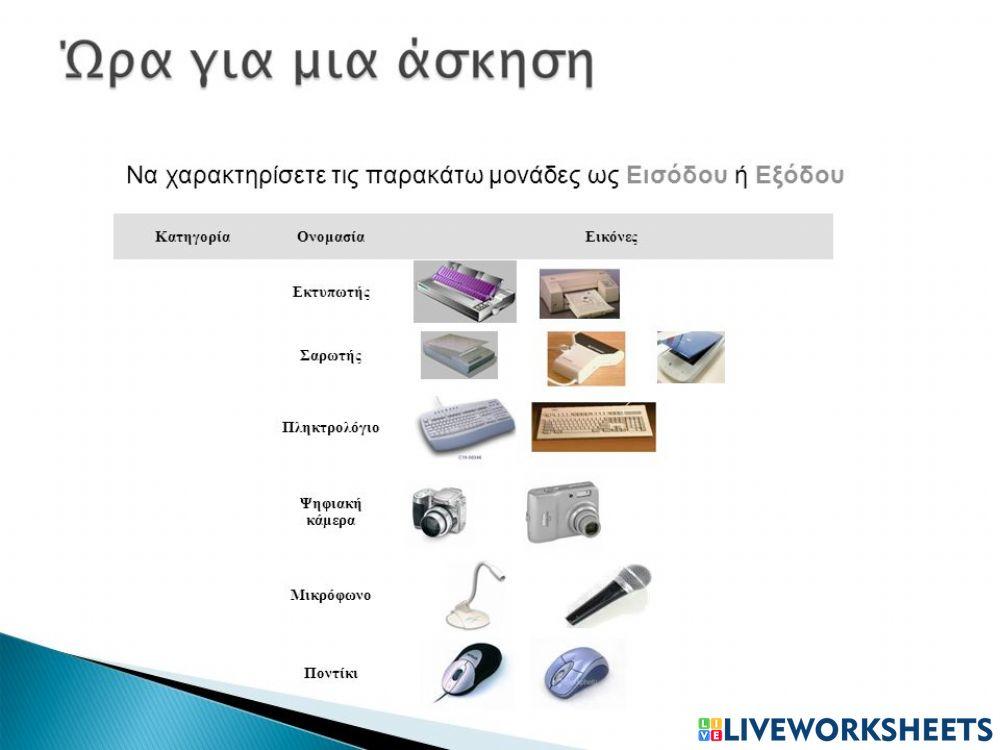 Ώρα για μια άσκηση

Να χαρακτηρίσετε τις παρακάτω μονάδες ως Εισόδου ή Εξόδου

| Κατηγορία | Ονομασία | Εικόνες |
|---|---|---|
| | Εκτυπωτής | |
| | Σαρωτής | |
| | Πληκτρολόγιο | |
| | Ψηφιακή κάμερα | |
| | Μικρόφωνο | |
| | Ποντίκι | |

LIVEWORKSHEETS